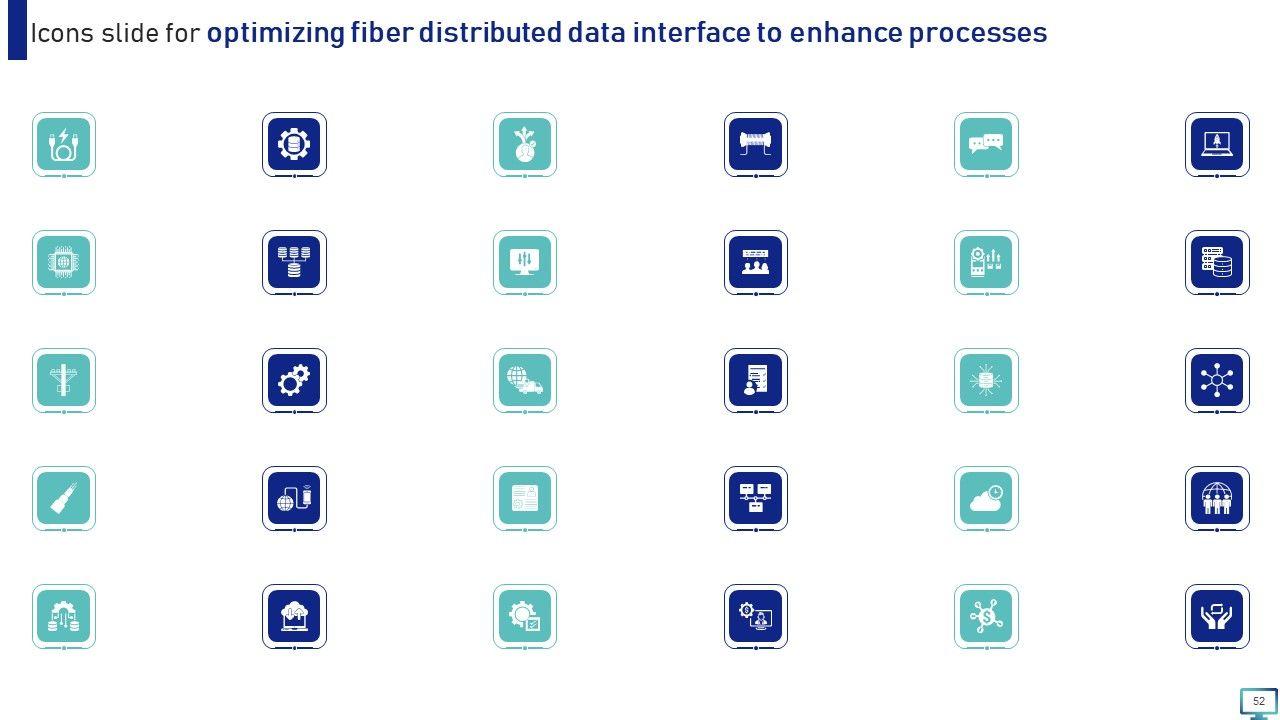 Icons slide for optimizing fiber distributed data interface to enhance processes

52